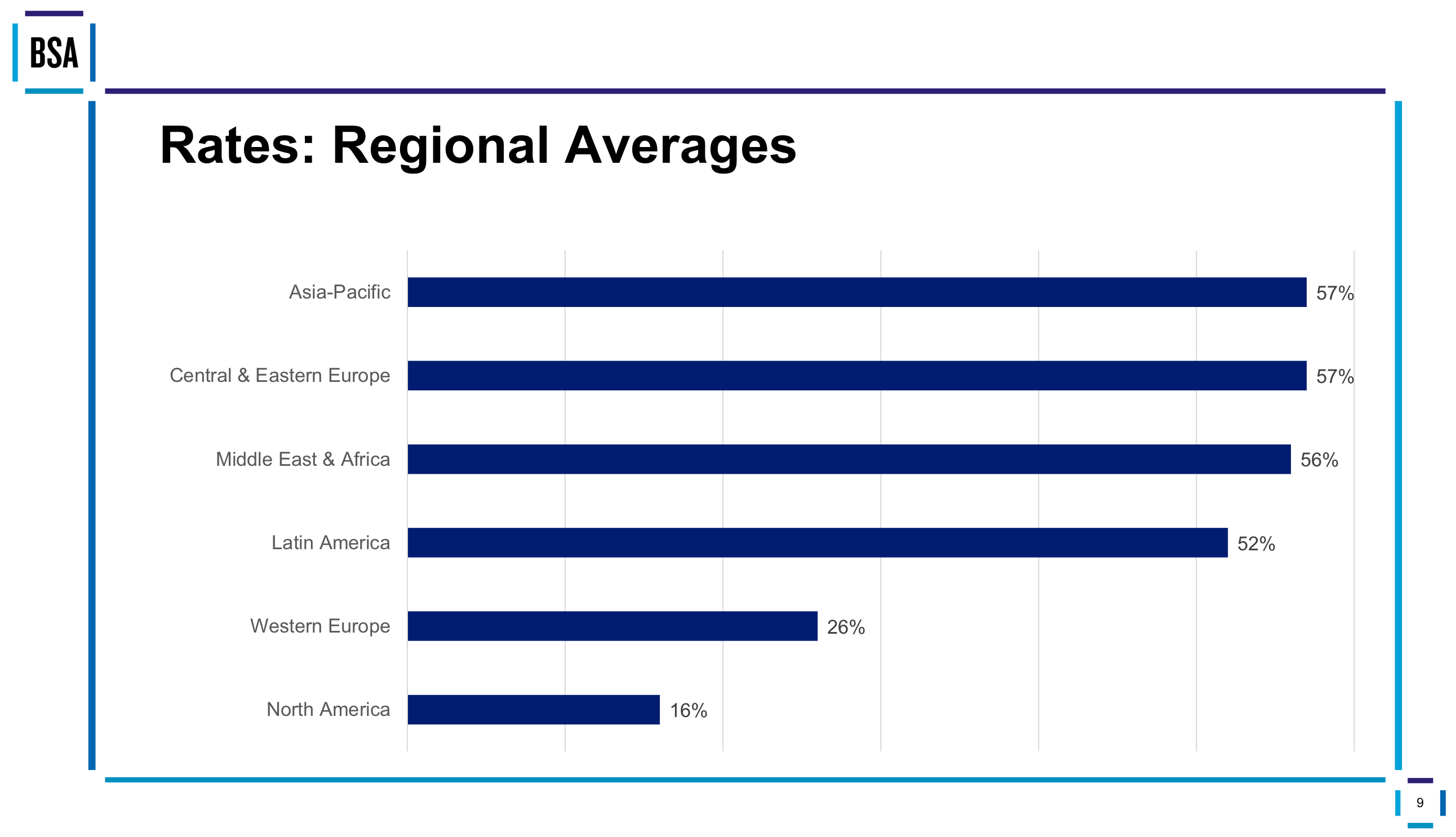 BSA

Rates: Regional Averages

Asia-Pacific 57%
Central & Eastern Europe 57%
Middle East & Africa 56%
Latin America 52%
Western Europe 26%
North America 16%

9